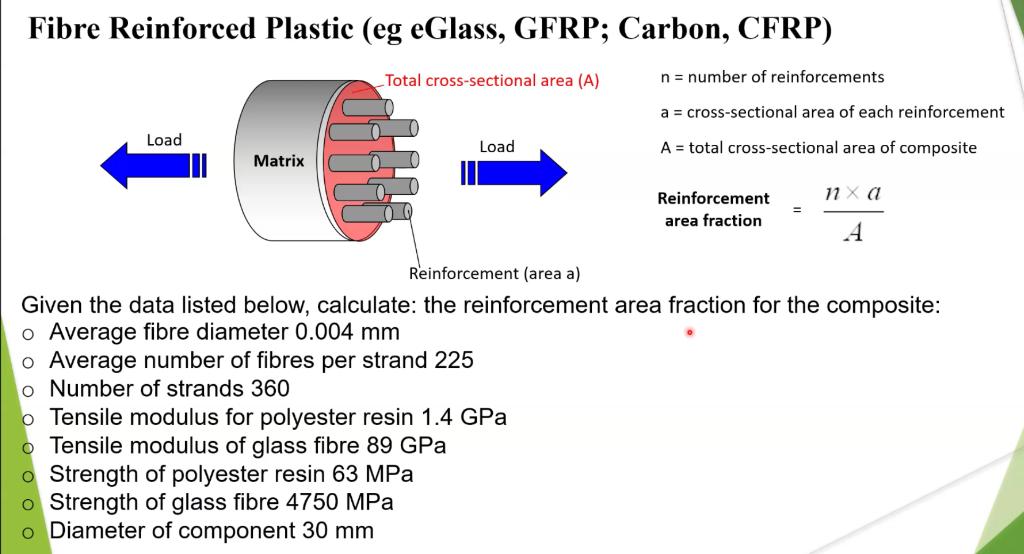 Fibre Reinforced Plastic (eg eGlass, GFRP; Carbon, CFRP)

Total cross-sectional area (A)

Load

Matrix

Load

Reinforcement (area a)

n = number of reinforcements

a = cross-sectional area of each reinforcement

A = total cross-sectional area of composite

Reinforcement area fraction $= \frac{n \times a}{A}$

Given the data listed below, calculate: the reinforcement area fraction for the composite:

o Average fibre diameter 0.004 mm
o Average number of fibres per strand 225
o Number of strands 360
o Tensile modulus for polyester resin 1.4 GPa
o Tensile modulus of glass fibre 89 GPa
o Strength of polyester resin 63 MPa
o Strength of glass fibre 4750 MPa
o Diameter of component 30 mm